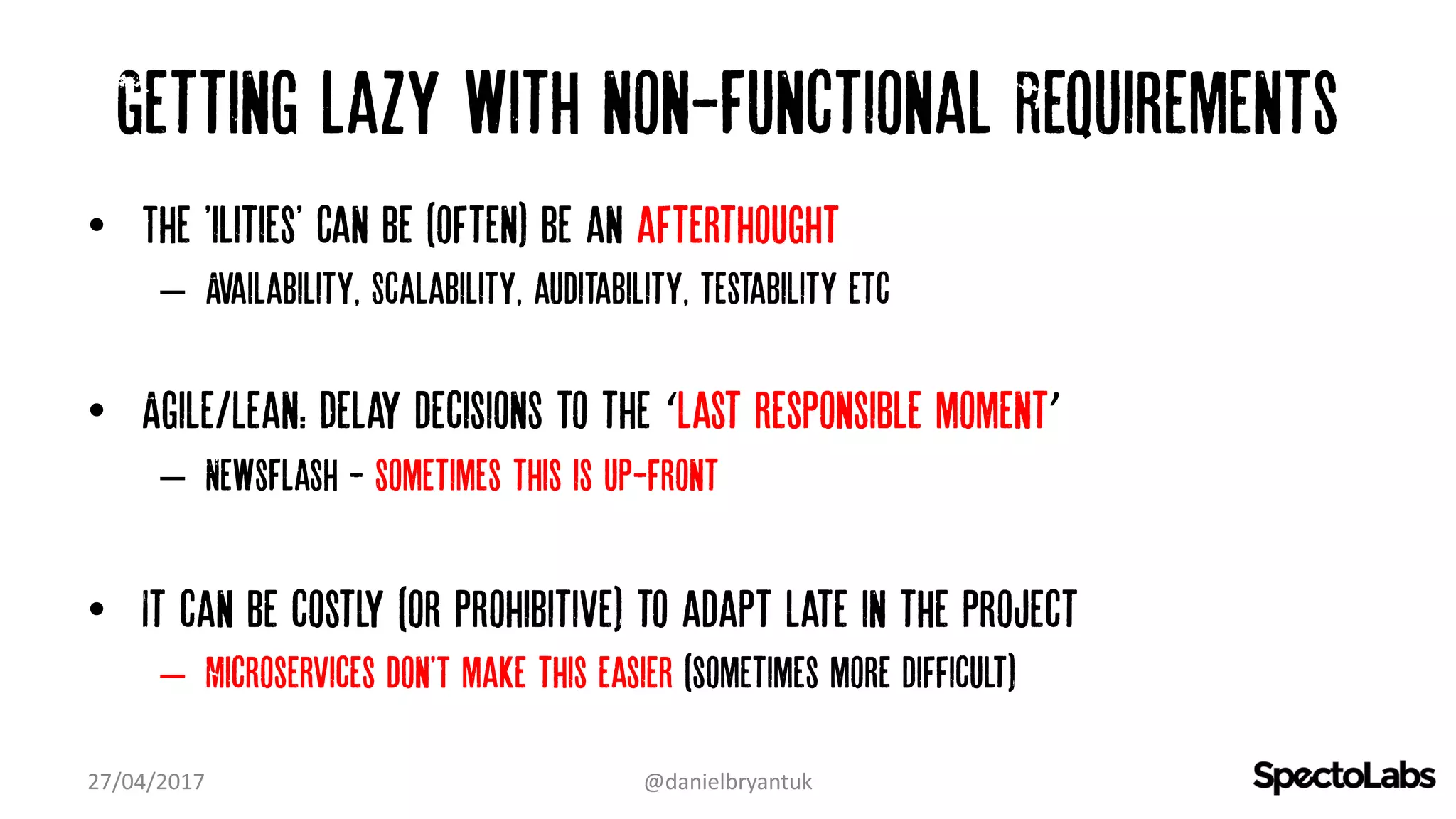 GETTING LAZY WITH NON-FUNCTIONAL REQUIREMENTS

• THE 'ILITIES' CAN BE (OFTEN) BE AN AFTERTHOUGHT
– AVAILABILITY, SCALABILITY, AUDITABILITY, TESTABILITY ETC

• AGILE/LEAN: DELAY DECISIONS TO THE 'LAST RESPONSIBLE MOMENT'
– NEWSFLASH - SOMETIMES THIS IS UP-FRONT

• IT CAN BE COSTLY (OR PROHIBITIVE) TO ADAPT LATE IN THE PROJECT
– MICROSERVICES DON'T MAKE THIS EASIER (SOMETIMES MORE DIFFICULT)

27/04/2017
@danielbryantuk
SpectoLabs